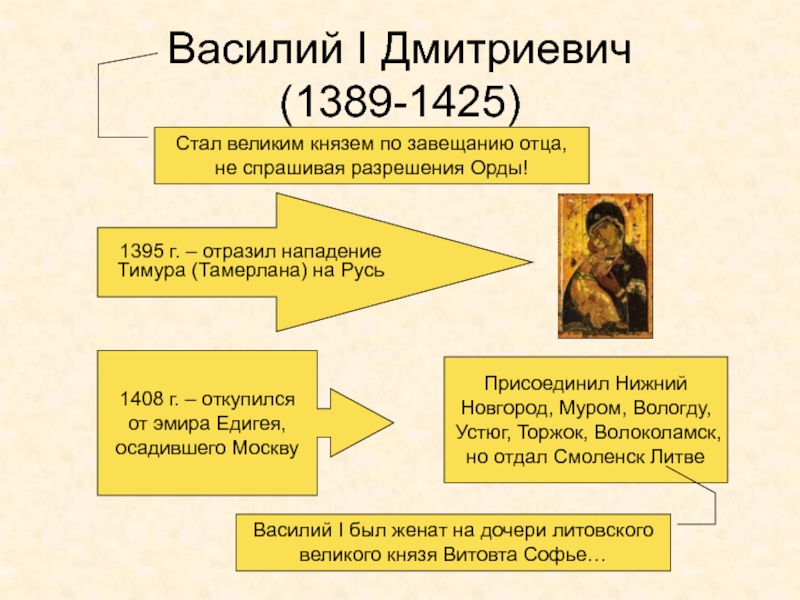 Василий I Дмитриевич (1389-1425)

Стал великим князем по завещанию отца, не спрашивая разрешения Орды!

1395 г. – отразил нападение Тимура (Тамерлана) на Русь

1408 г. – откупился от эмира Едигея, осадившего Москву

Присоединил Нижний Новгород, Муром, Вологду, Устюг, Торжок, Волоколамск, но отдал Смоленск Литве

Василий I был женат на дочери литовского великого князя Витовта Софье…